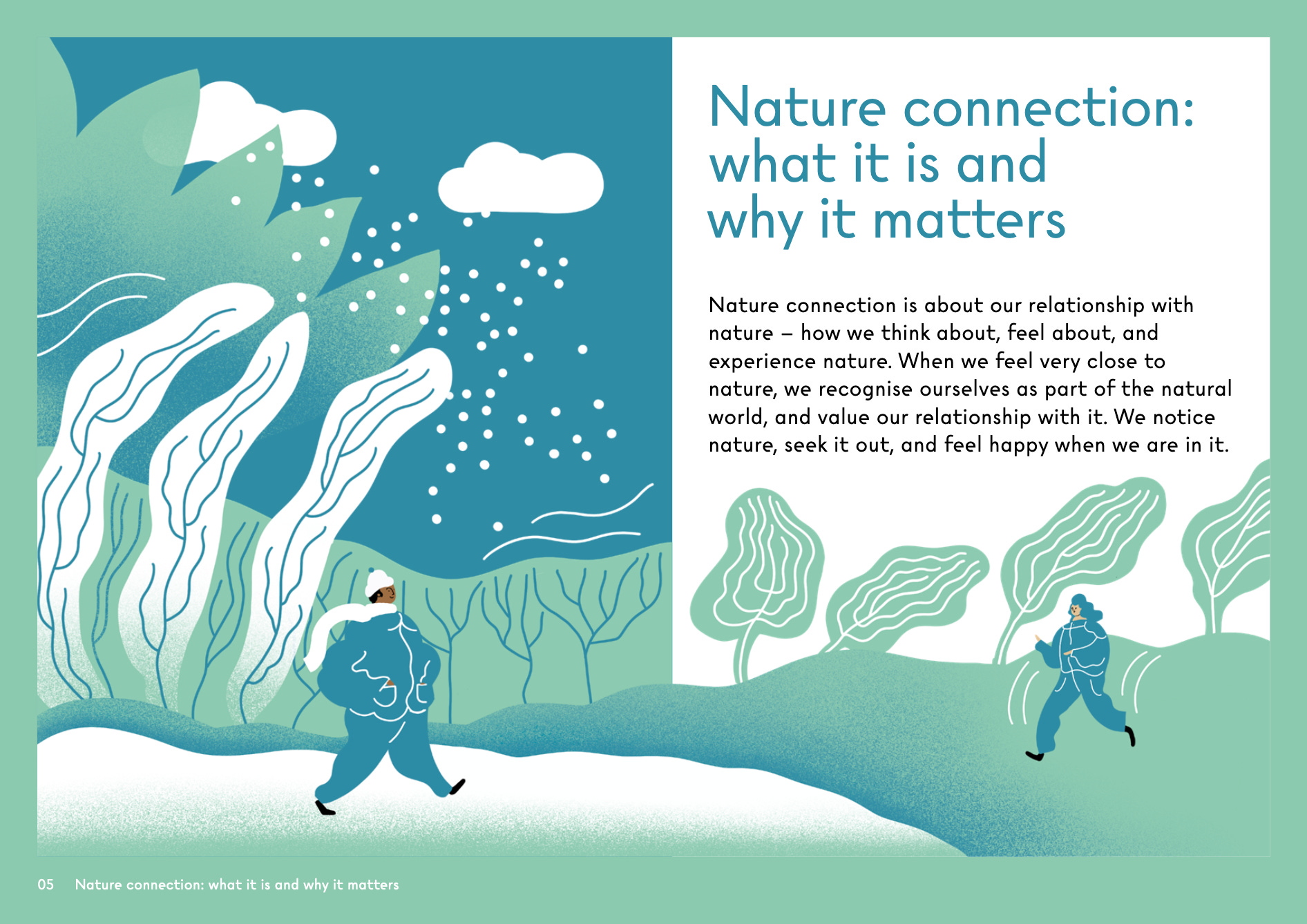 Nature connection: what it is and why it matters

Nature connection is about our relationship with nature – how we think about, feel about, and experience nature. When we feel very close to nature, we recognise ourselves as part of the natural world, and value our relationship with it. We notice nature, seek it out, and feel happy when we are in it.

05 Nature connection: what it is and why it matters